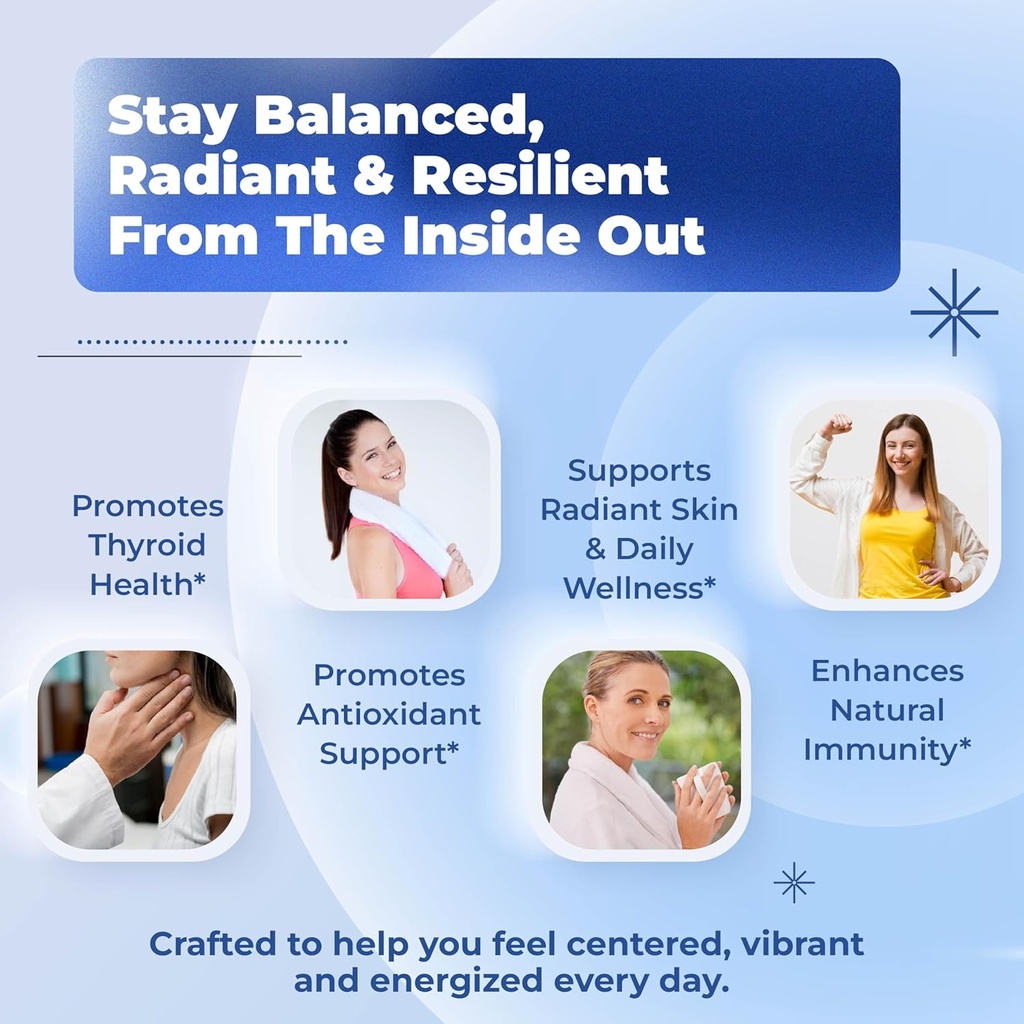 Stay Balanced, Radiant & Resilient From The Inside Out

Promotes Thyroid Health*

Supports Radiant Skin & Daily Wellness*

Promotes Antioxidant Support*

Enhances Natural Immunity*

Crafted to help you feel centered, vibrant and energized every day.